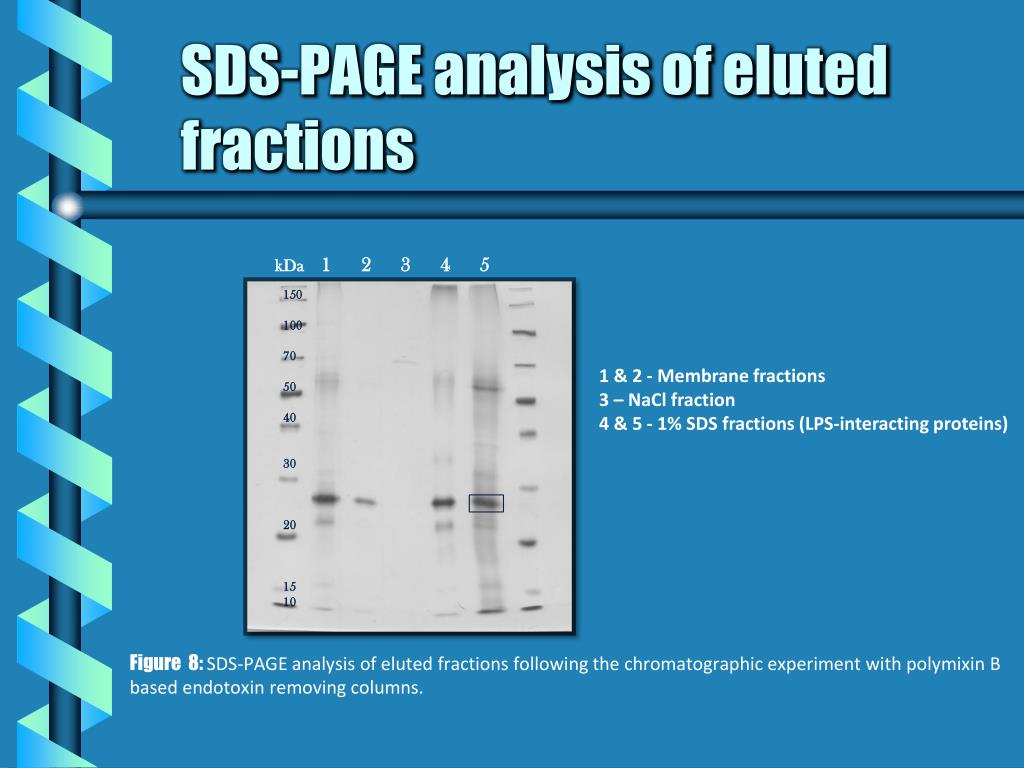 SDS-PAGE analysis of eluted fractions

kDa 1 2 3 4 5

150
100
70
50
40
30
20
15
10

1 & 2 - Membrane fractions
3 – NaCl fraction
4 & 5 - 1% SDS fractions (LPS-interacting proteins)

Figure 8: SDS-PAGE analysis of eluted fractions following the chromatographic experiment with polymixin B based endotoxin removing columns.